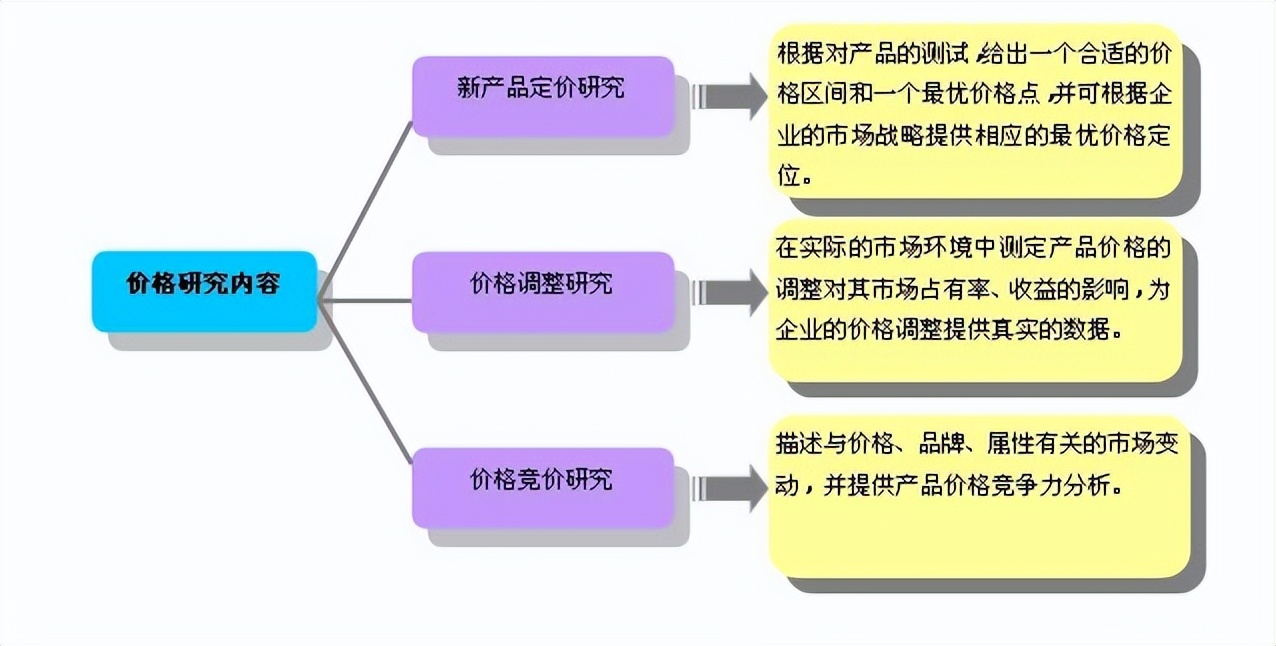 价格研究内容

新产品定价研究

根据对产品的测试，给出一个合适的价格区间和一个最优价格点，并可根据企业的市场战略提供相应的最优价格定位。

价格调整研究

在实际的市场环境中测定产品价格的调整对其市场占有率、收益的影响，为企业的价格调整提供真实的数据。

价格竞价研究

描述与价格、品牌、属性有关的市场变动，并提供产品价格竞争力分析。